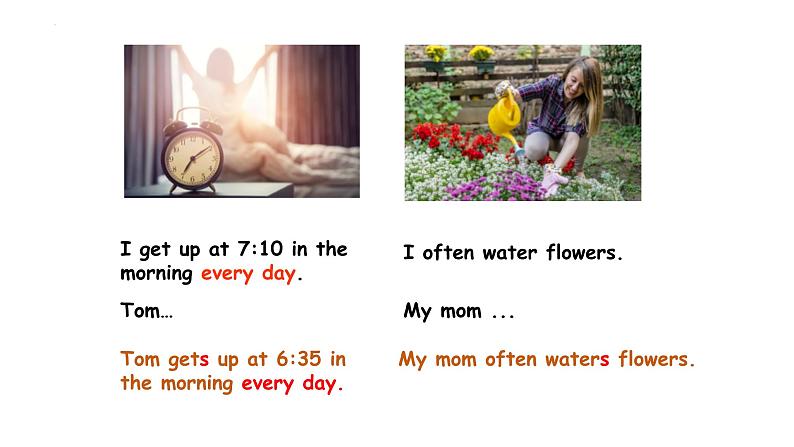 I get up at 7:10 in the morning every day.

Tom…

Tom gets up at 6:35 in the morning every day.

I often water flowers.

My mom ...

My mom often waters flowers.